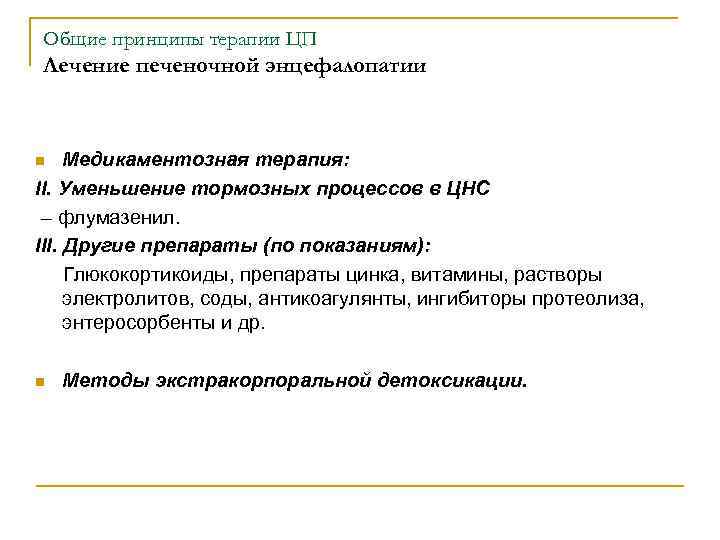 Общие принципы терапии ЦП
Лечение печеночной энцефалопатии

Медикаментозная терапия:
II. Уменьшение тормозных процессов в ЦНС
– флумазенил.
III. Другие препараты (по показаниям):
Глюкокортикоиды, препараты цинка, витамины, растворы электролитов, соды, антикоагулянты, ингибиторы протеолиза, энтеросорбенты и др.

Методы экстракорпоральной детоксикации.